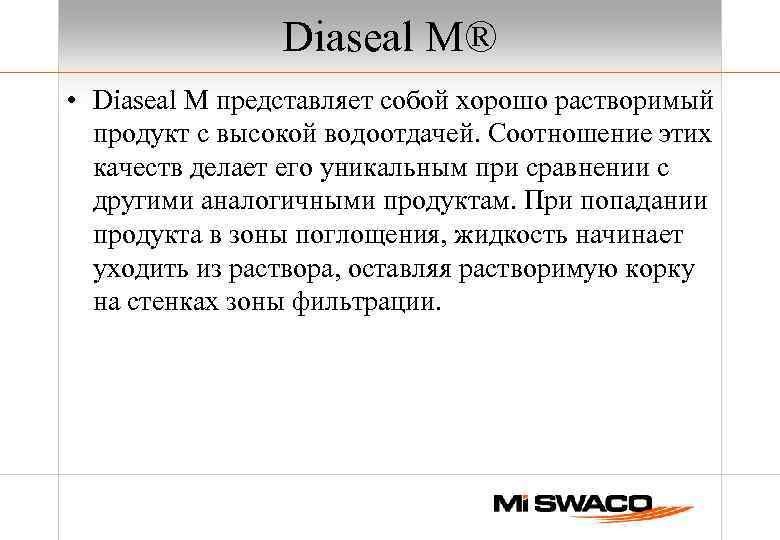 Diaseal M®

• Diaseal M представляет собой хорошо растворимый продукт с высокой водоотдачей. Соотношение этих качеств делает его уникальным при сравнении с другими аналогичными продуктам. При попадании продукта в зоны поглощения, жидкость начинает уходить из раствора, оставляя растворимую корку на стенках зоны фильтрации.

Mi SWACO